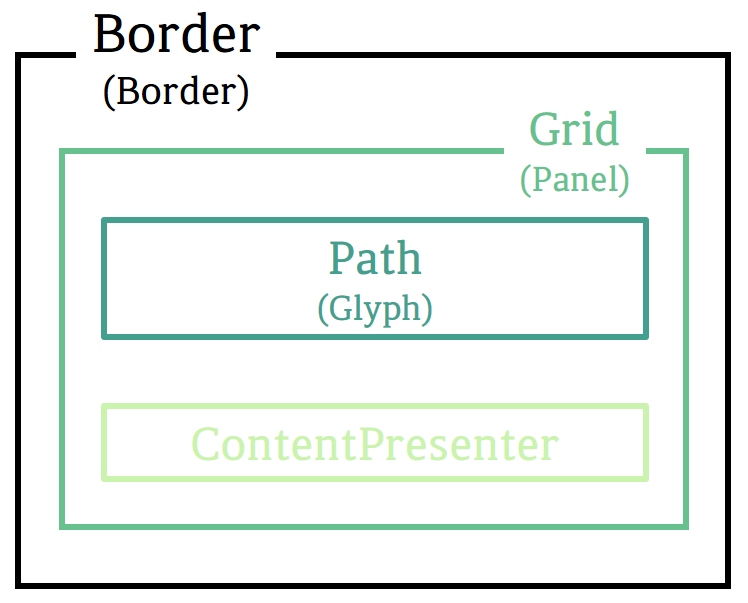 Border
(Border)

Grid
(Panel)

Path
(Glyph)

ContentPresenter